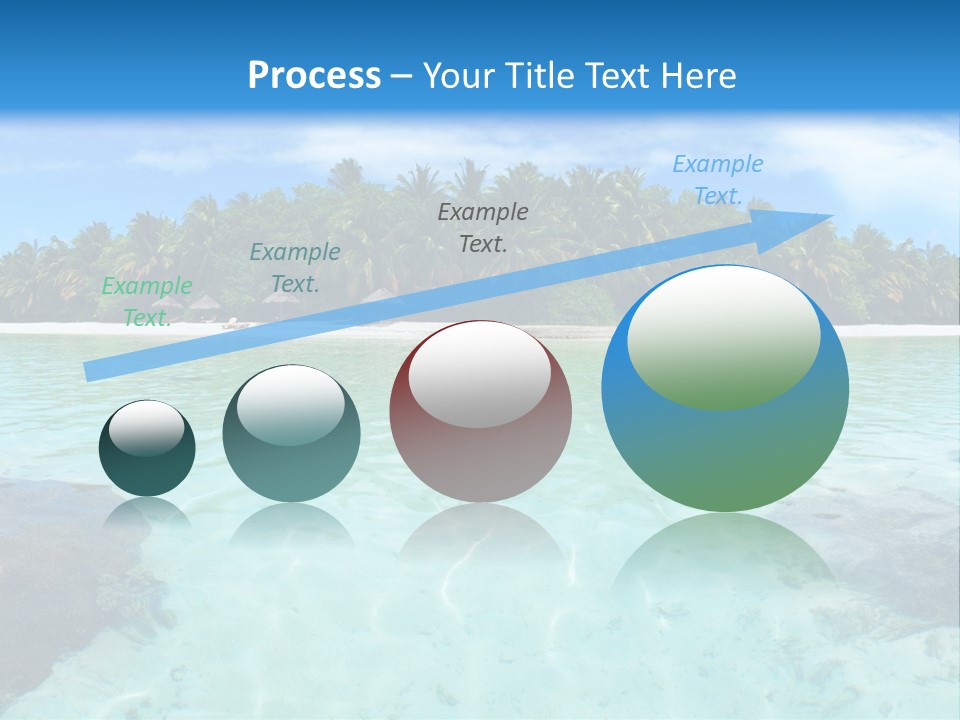 Process – Your Title Text Here

Example Text.

Example Text.

Example Text.

Example Text.